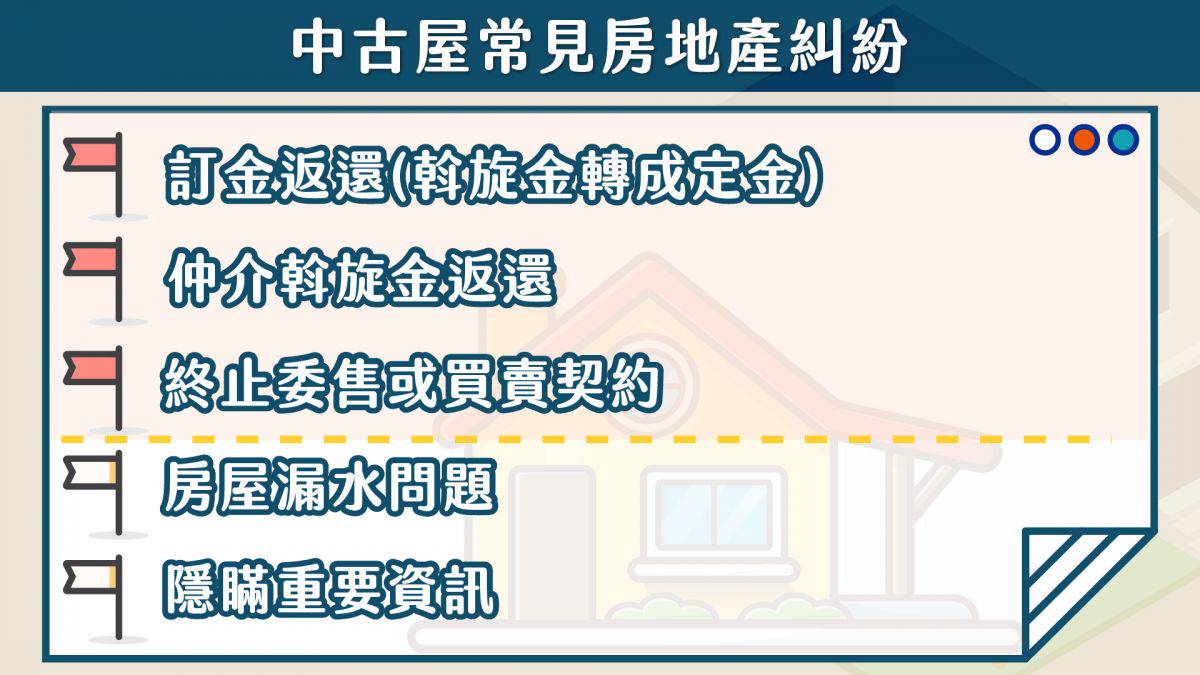 中古屋常見房地產糾紛

訂金返還(斡旋金轉成定金)

仲介斡旋金返還

終止委售或買賣契約

房屋漏水問題

隱瞞重要資訊